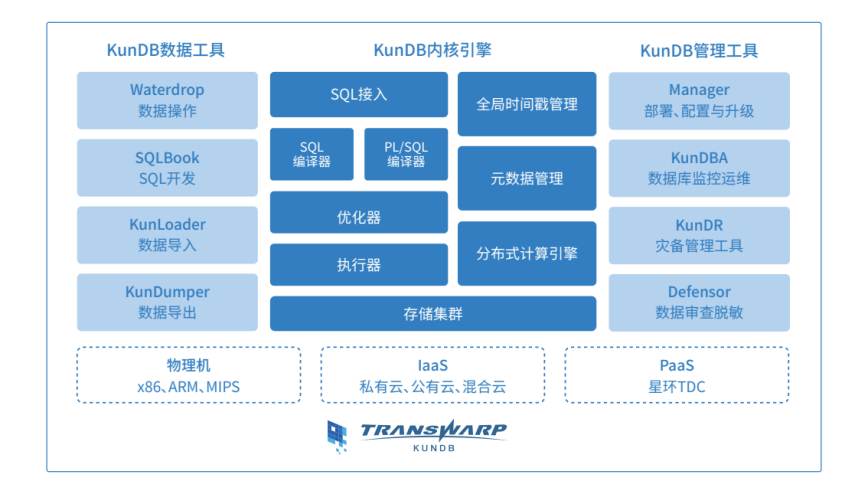 KunDB数据工具

Waterdrop
数据操作

SQLBook
SQL开发

KunLoader
数据导入

KunDumper
数据导出

KunDB内核引擎

SQL接入

SQL
编译器

PL/SQL
编译器

优化器

执行器

全局时间戳管理

元数据管理

分布式计算引擎

存储集群

KunDB管理工具

Manager
部署、配置与升级

KunDBA
数据库监控运维

KunDR
灾备管理工具

Defensor
数据审查脱敏

物理机
x86、ARM、MIPS

IaaS
私有云、公有云、混合云

PaaS
星环TDC

TRANSWARP
KUNDB